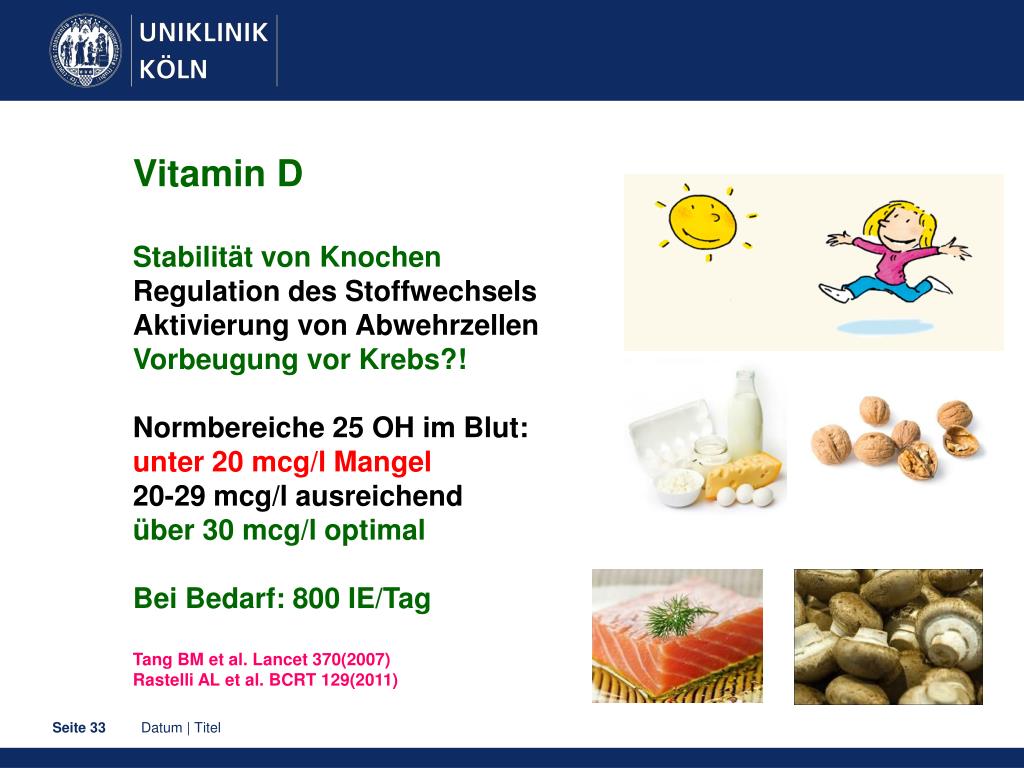 UNIKLINIK
KÖLN

Vitamin D

Stabilität von Knochen
Regulation des Stoffwechsels
Aktivierung von Abwehrzellen
Vorbeugung vor Krebs?!

Normbereiche 25 OH im Blut:
unter 20 mcg/l Mangel
20-29 mcg/l ausreichend
über 30 mcg/l optimal

Bei Bedarf: 800 IE/Tag

Tang BM et al. Lancet 370(2007)
Rastelli AL et al. BCRT 129(2011)

Seite 33 Datum | Titel